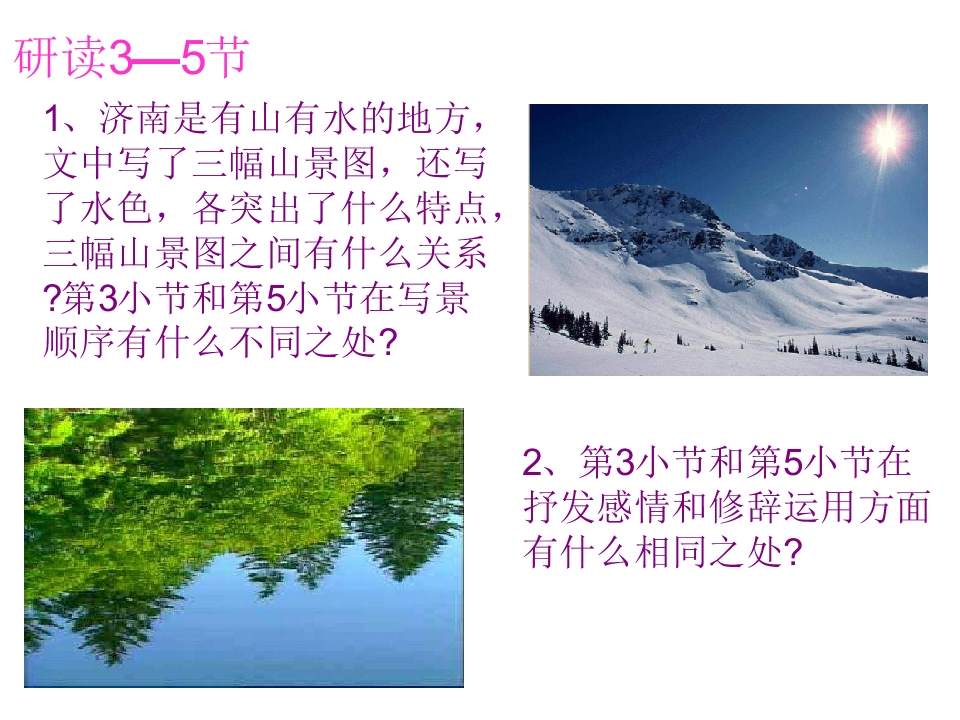 研读3—5节

1、济南是有山有水的地方，文中写了三幅山景图，还写了水色，各突出了什么特点，三幅山景图之间有什么关系?第3小节和第5小节在写景顺序有什么不同之处?

2、第3小节和第5小节在抒发感情和修辞运用方面有什么相同之处?